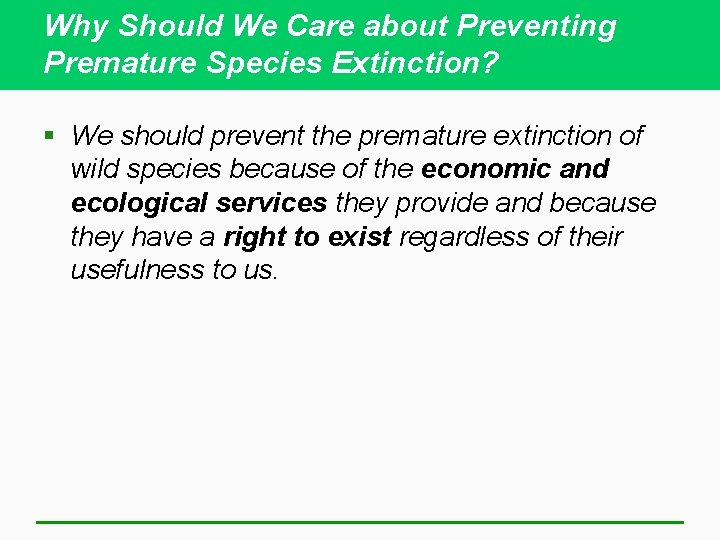 Why Should We Care about Preventing Premature Species Extinction?

▪ We should prevent the premature extinction of wild species because of the economic and ecological services they provide and because they have a right to exist regardless of their usefulness to us.